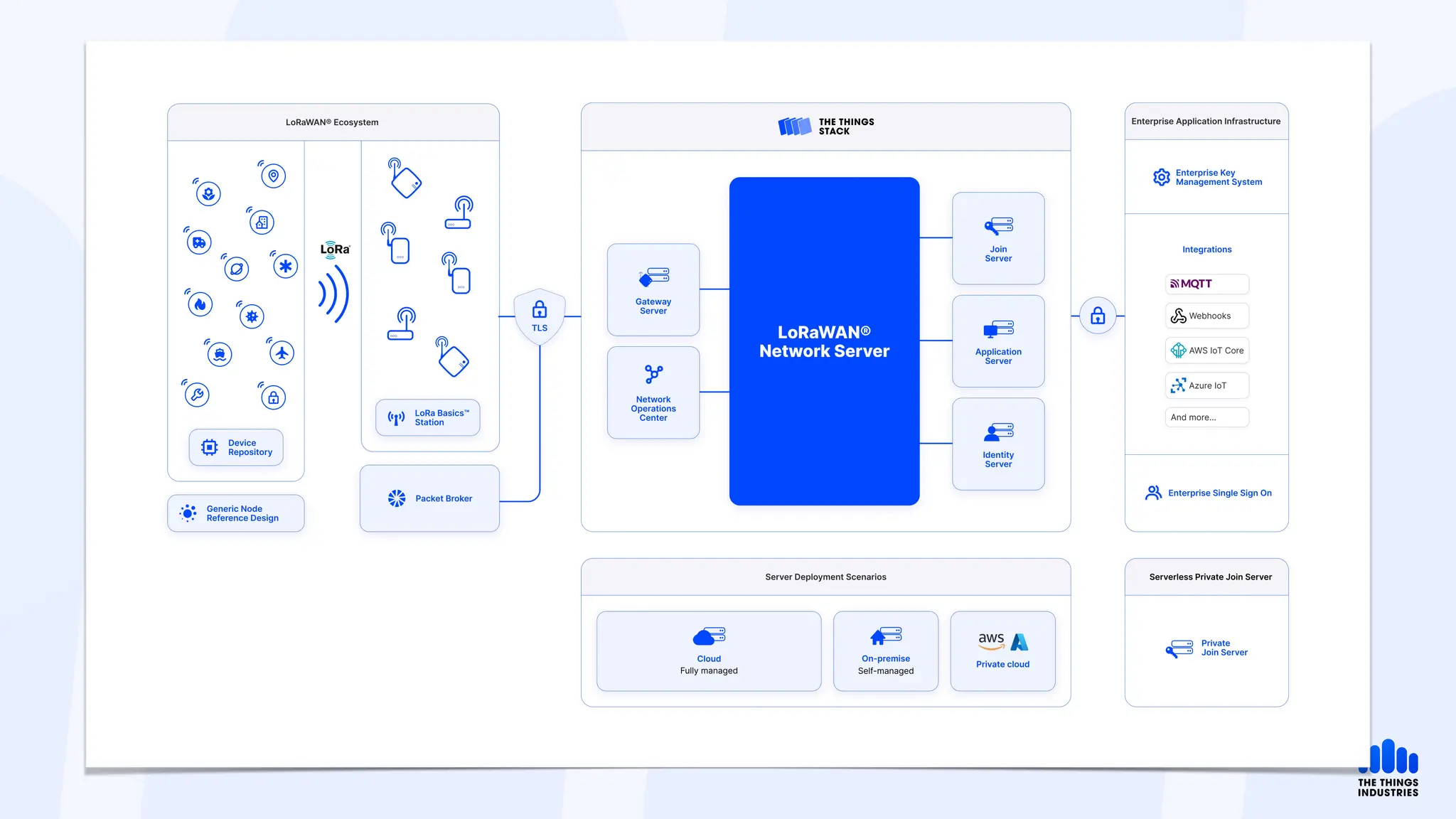 LoRaWAN® Ecosystem

LoRa

Device Repository

Generic Node Reference Design

LoRa Basics™ Station

Packet Broker

TLS

THE THINGS STACK

Gateway Server

Network Operations Center

LoRaWAN® Network Server

Join Server

Application Server

Identity Server

Enterprise Application Infrastructure

Enterprise Key Management System

Integrations

MQTT

Webhooks

AWS IoT Core

Azure IoT

And more...

Enterprise Single Sign On

Server Deployment Scenarios

Cloud
Fully managed

On-premise
Self-managed

aws

Private cloud

Serverless Private Join Server

Private Join Server

THE THINGS INDUSTRIES